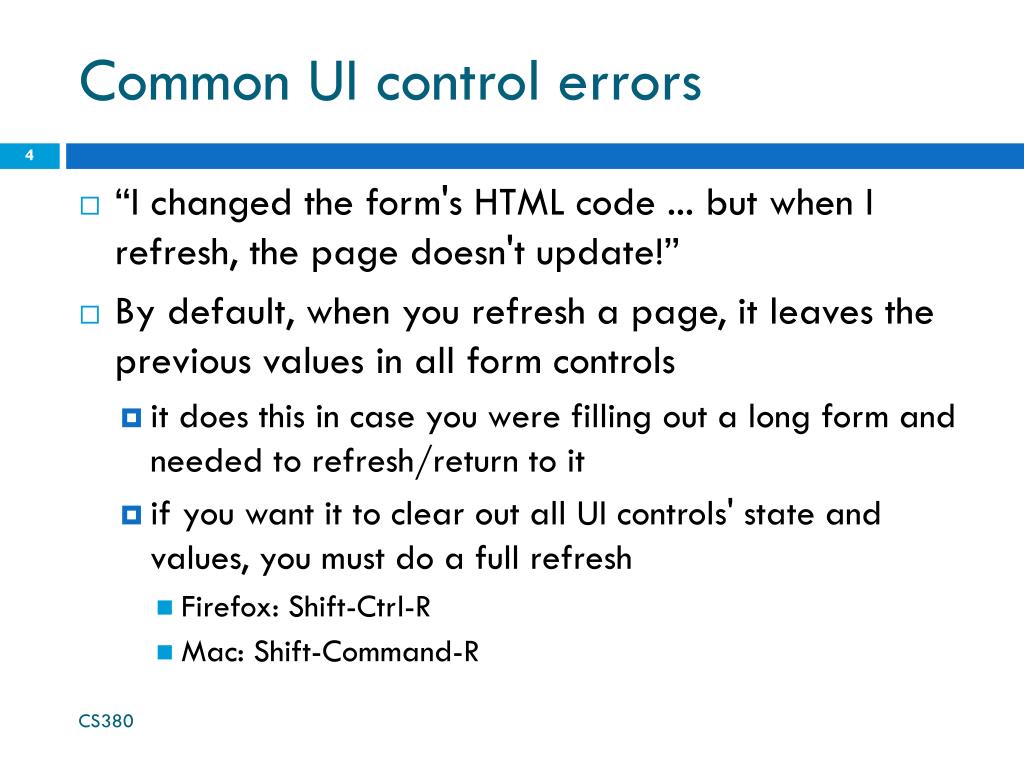 Common UI control errors

4

“I changed the form's HTML code ... but when I refresh, the page doesn't update!”

By default, when you refresh a page, it leaves the previous values in all form controls

it does this in case you were filling out a long form and needed to refresh/return to it

if you want it to clear out all UI controls' state and values, you must do a full refresh

Firefox: Shift-Ctrl-R

Mac: Shift-Command-R

CS380